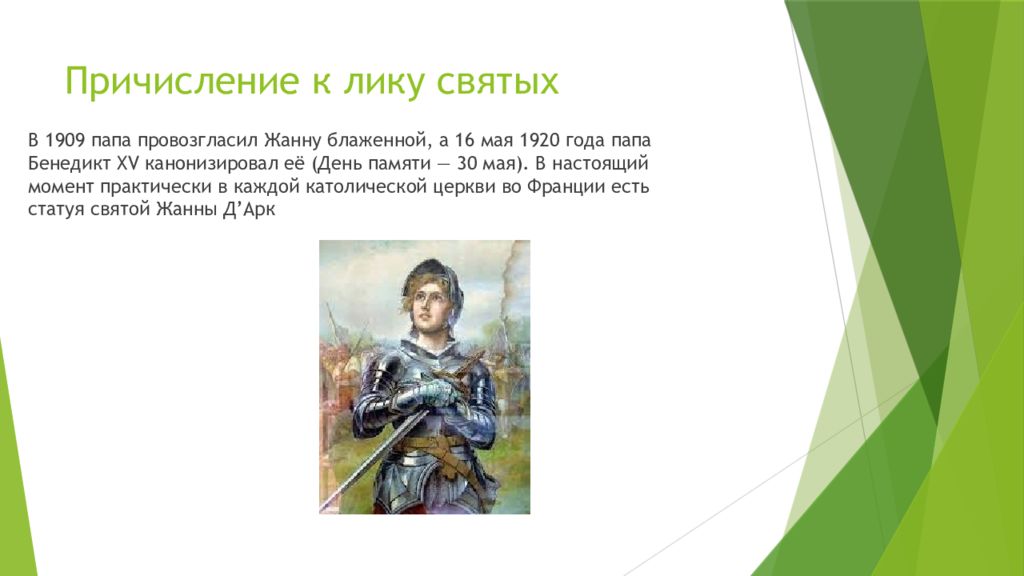 Причисление к лику святых

В 1909 папа провозгласил Жанну блаженной, а 16 мая 1920 года папа Бенедикт XV канонизировал её (День памяти — 30 мая). В настоящий момент практически в каждой католической церкви во Франции есть статуя святой Жанны Д’Арк